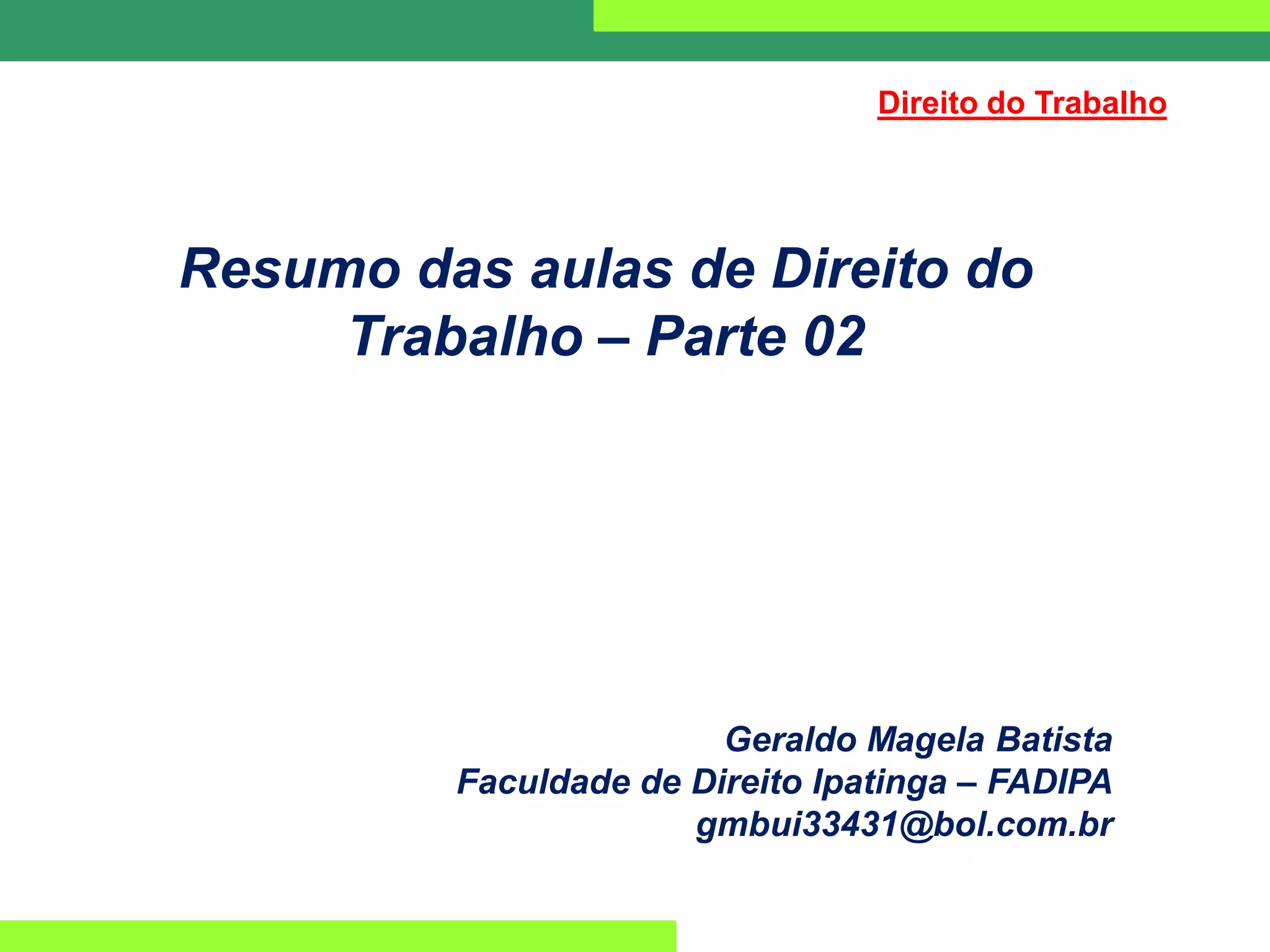 Direito do Trabalho

Resumo das aulas de Direito do Trabalho – Parte 02

Geraldo Magela Batista
Faculdade de Direito Ipatinga – FADIPA
gmbui33431@bol.com.br